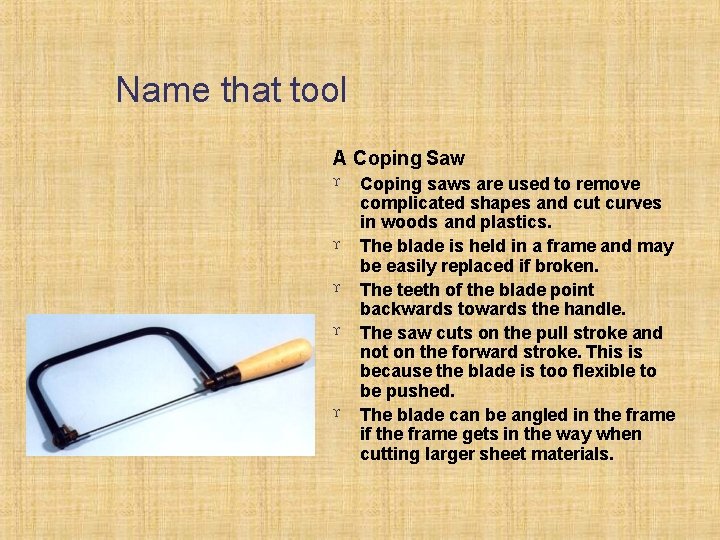 Name that tool

A Coping Saw

ϒ Coping saws are used to remove complicated shapes and cut curves in woods and plastics.

ϒ The blade is held in a frame and may be easily replaced if broken.

ϒ The teeth of the blade point backwards towards the handle.

ϒ The saw cuts on the pull stroke and not on the forward stroke. This is because the blade is too flexible to be pushed.

ϒ The blade can be angled in the frame if the frame gets in the way when cutting larger sheet materials.